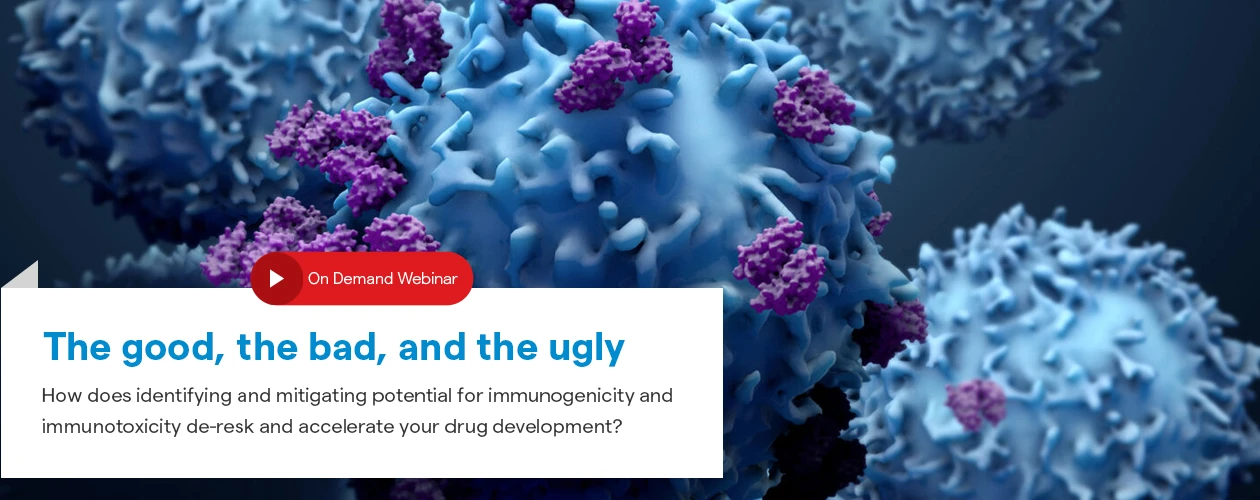 On Demand Webinar

The good, the bad, and the ugly

How does identifying and mitigating potential for immunogenicity and immunotoxicity de-resk and accelerate your drug development?